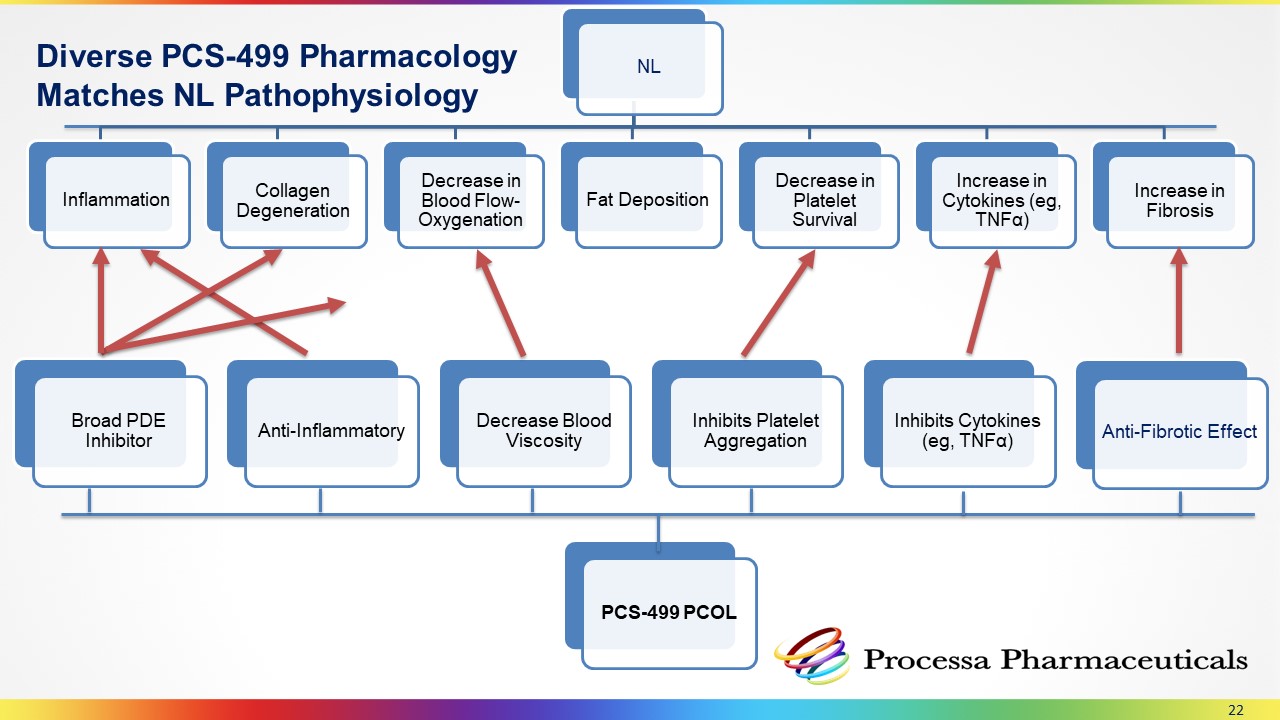 Diverse PCS-499 Pharmacology Matches NL Pathophysiology

NL

Inflammation

Collagen Degeneration

Decrease in Blood Flow-Oxygenation

Fat Deposition

Decrease in Platelet Survival

Increase in Cytokines (eg, TNFα)

Increase in Fibrosis

Broad PDE Inhibitor

Anti-Inflammatory

Decrease Blood Viscosity

Inhibits Platelet Aggregation

Inhibits Cytokines (eg, TNFα)

Anti-Fibrotic Effect

PCS-499 PCOL

Processa Pharmaceuticals

22